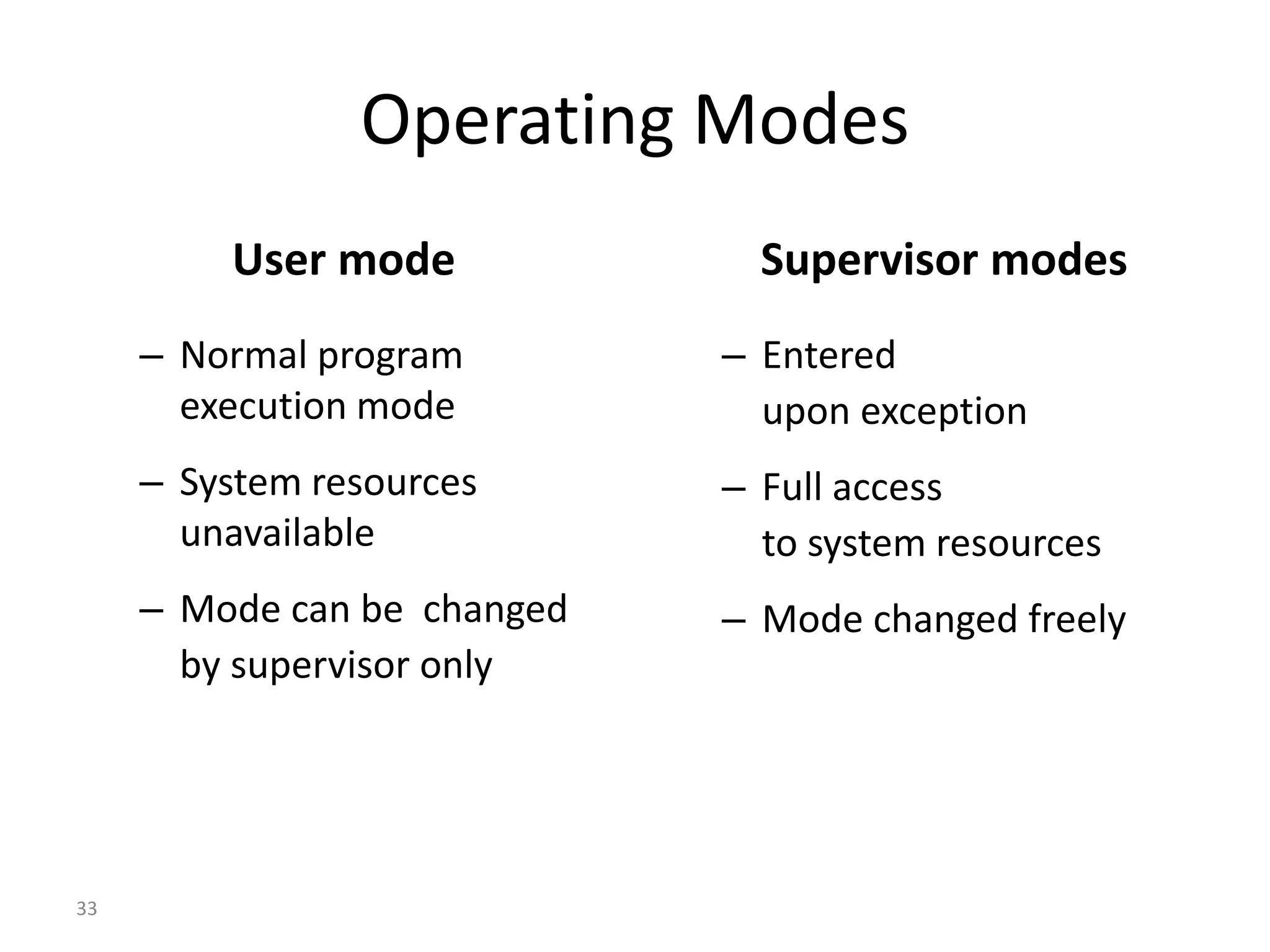 Operating Modes

User mode

– Normal program execution mode

– System resources unavailable

– Mode can be changed by supervisor only

Supervisor modes

– Entered upon exception

– Full access to system resources

– Mode changed freely

33